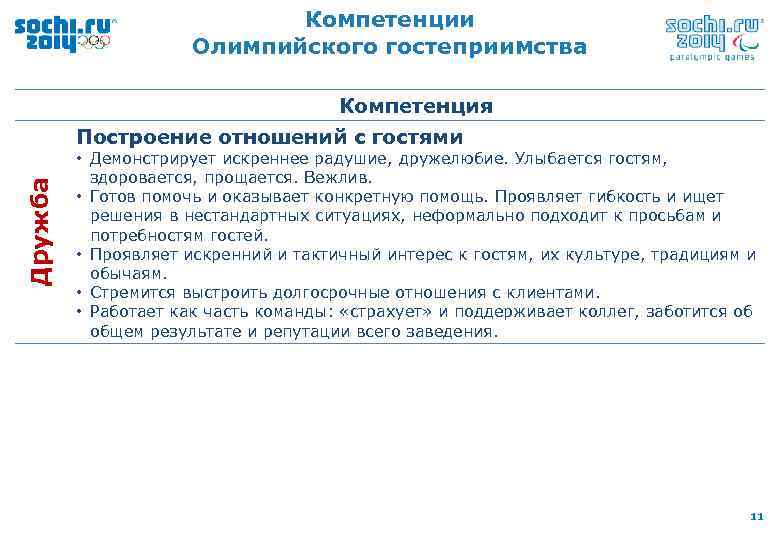 sochi.ru 2014

Компетенции Олимпийского гостеприимства

sochi.ru 2014 paralympic games

Компетенция

Дружба

Построение отношений с гостями

• Демонстрирует искреннее радушие, дружелюбие. Улыбается гостям, здоровается, прощается. Вежлив.
• Готов помочь и оказывает конкретную помощь. Проявляет гибкость и ищет решения в нестандартных ситуациях, неформально подходит к просьбам и потребностям гостей.
• Проявляет искренний и тактичный интерес к гостям, их культуре, традициям и обычаям.
• Стремится выстроить долгосрочные отношения с клиентами.
• Работает как часть команды: «страхует» и поддерживает коллег, заботится об общем результате и репутации всего заведения.

11